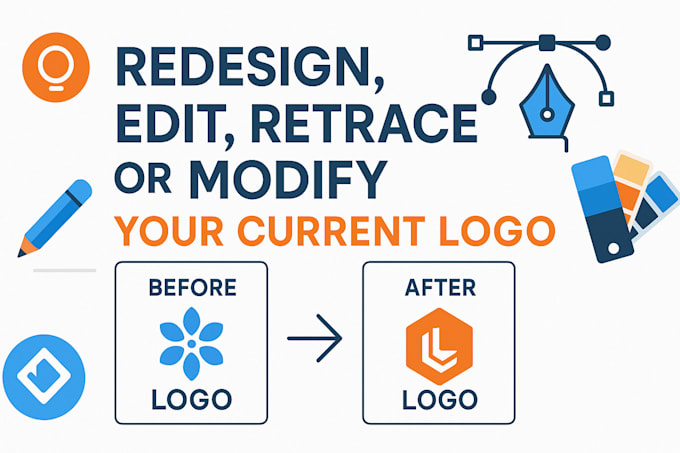 REDESIGN, EDIT, RETRACE OR MODIFY
YOUR CURRENT LOGO

BEFORE
LOGO

AFTER
LOGO